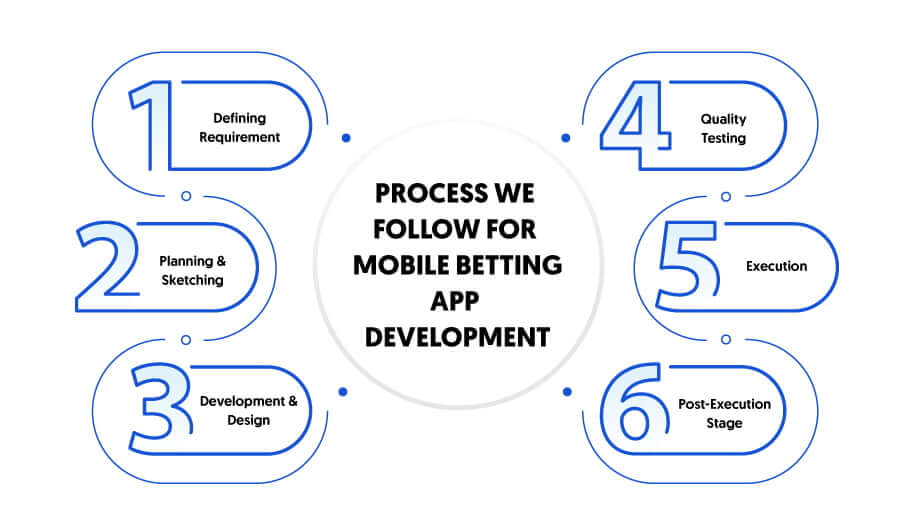 PROCESS WE FOLLOW FOR MOBILE BETTING APP DEVELOPMENT

1 Defining Requirement

2 Planning & Sketching

3 Development & Design

4 Quality Testing

5 Execution

6 Post-Execution Stage